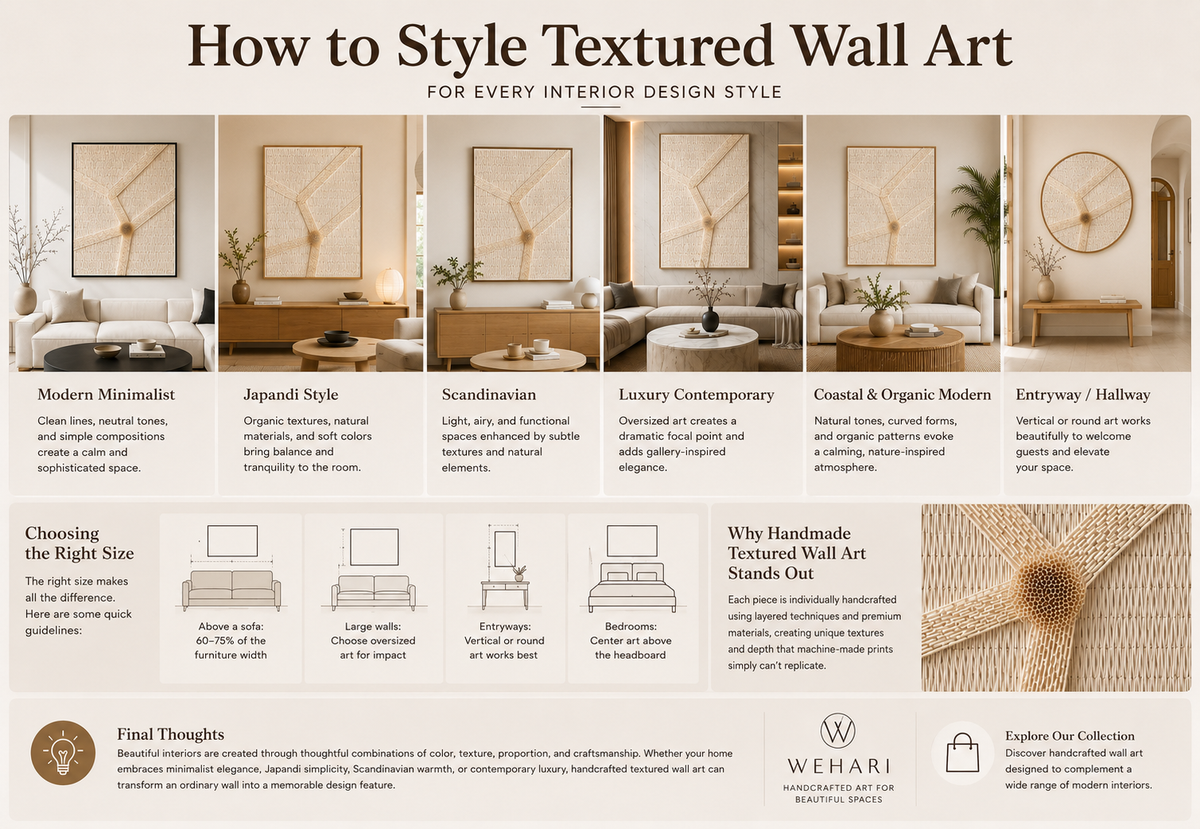 How to Style Textured Wall Art

FOR EVERY INTERIOR DESIGN STYLE

Modern Minimalist
Clean lines, neutral tones, and simple compositions create a calm and sophisticated space.

Japandi Style
Organic textures, natural materials, and soft colors bring balance and tranquility to the room.

Scandinavian
Light, airy, and functional spaces enhanced by subtle textures and natural elements.

Luxury Contemporary
Oversized art creates a dramatic focal point and adds gallery-inspired elegance.

Coastal & Organic Modern
Natural tones, curved forms, and organic patterns evoke a calming, nature-inspired atmosphere.

Entryway / Hallway
Vertical or round art works beautifully to welcome guests and elevate your space.

Choosing the Right Size
The right size makes all the difference. Here are some quick guidelines:

Above a sofa: 60–75% of the furniture width

Large walls: Choose oversized art for impact

Entryways: Vertical or round art works best

Bedrooms: Center art above the headboard

Why Handmade Textured Wall Art Stands Out
Each piece is individually handcrafted using layered techniques and premium materials, creating unique textures and depth that machine-made prints simply can't replicate.

Final Thoughts
Beautiful interiors are created through thoughtful combinations of color, texture, proportion, and craftsmanship. Whether your home embraces minimalist elegance, Japandi simplicity, Scandinavian warmth, or contemporary luxury, handcrafted textured wall art can transform an ordinary wall into a memorable design feature.

W
WEHARI
HANDCRAFTED ART FOR BEAUTIFUL SPACES

Explore Our Collection
Discover handcrafted wall art designed to complement a wide range of modern interiors.